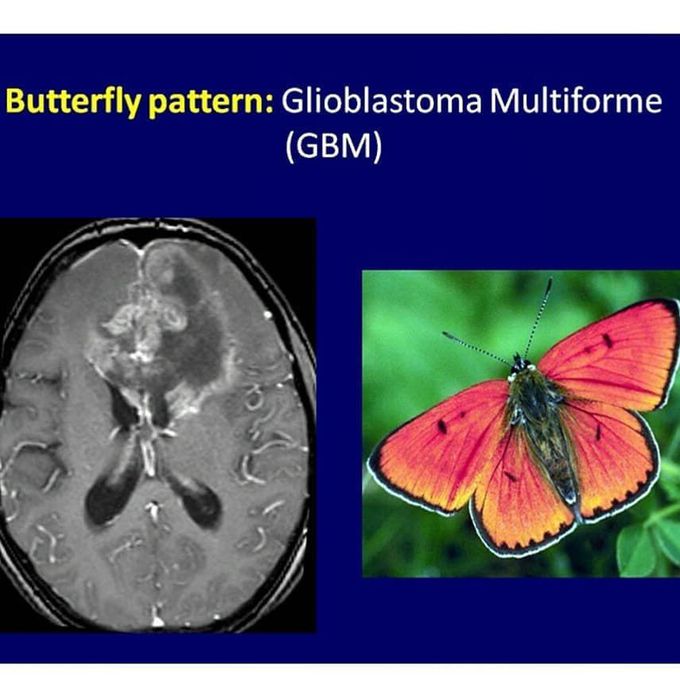 Butterfly pattern: Glioblastoma Multiforme (GBM)